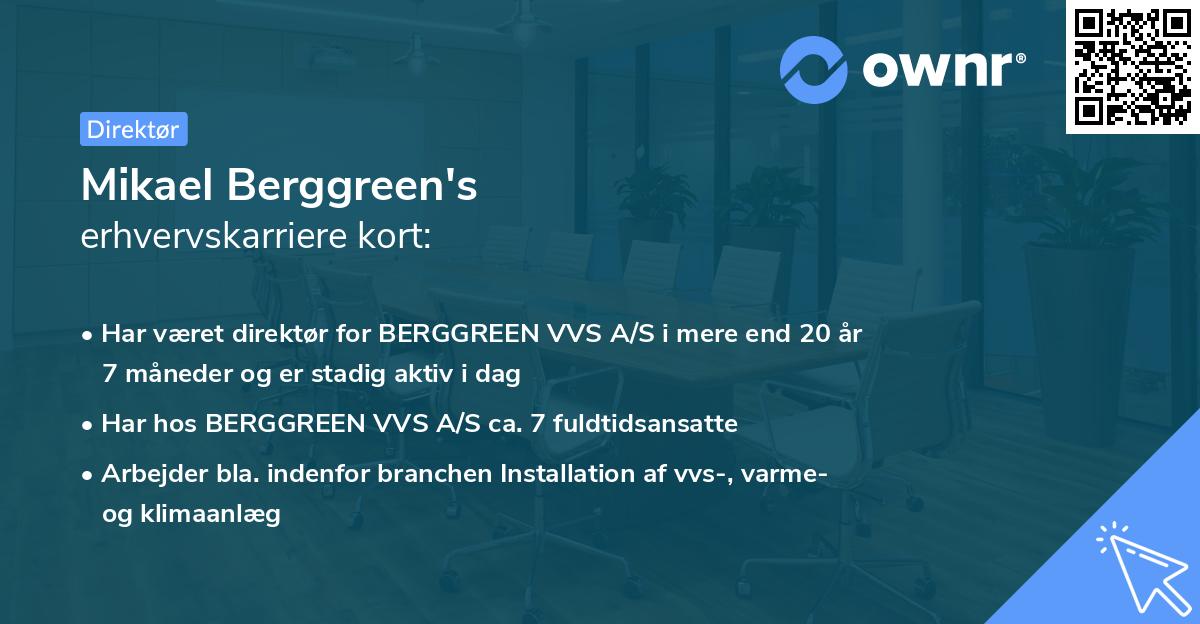 ownr®

Direktør

Mikael Berggreen's
erhvervskarriere kort:

• Har været direktør for BERGGREEN VVS A/S i mere end 20 år 7 måneder og er stadig aktiv i dag
• Har hos BERGGREEN VVS A/S ca. 7 fuldtidsansatte
• Arbejder bla. indenfor branchen Installation af vvs-, varme- og klimaanlæg